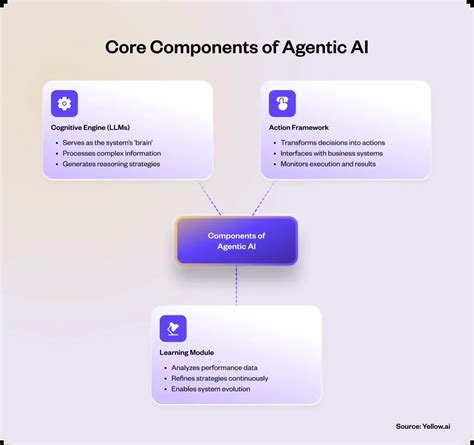 Core Components of Agentic AI

Cognitive Engine (LLMs)
• Serves as the system's 'brain'
• Processes complex information
• Generates reasoning strategies

Action Framework
• Transforms decisions into actions
• Interfaces with business systems
• Monitors execution and results

Components of Agentic AI

Learning Module
• Analyzes performance data
• Refines strategies continuously
• Enables system evolution

Source: Yellow.ai